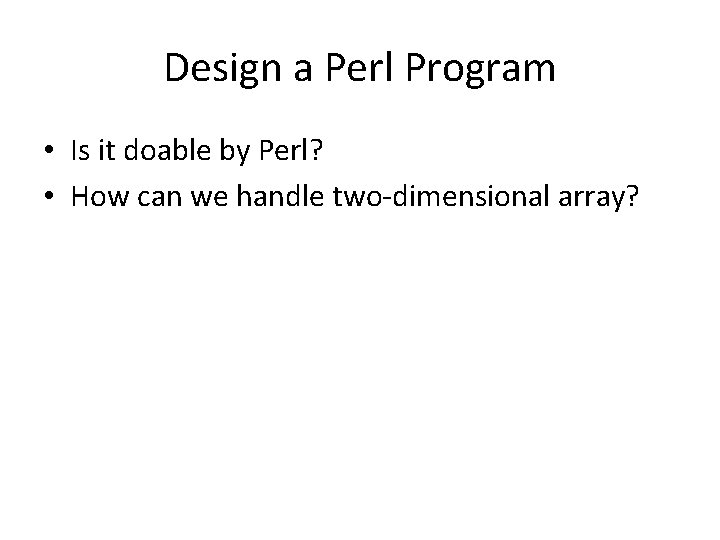 Design a Perl Program

• Is it doable by Perl?
• How can we handle two-dimensional array?